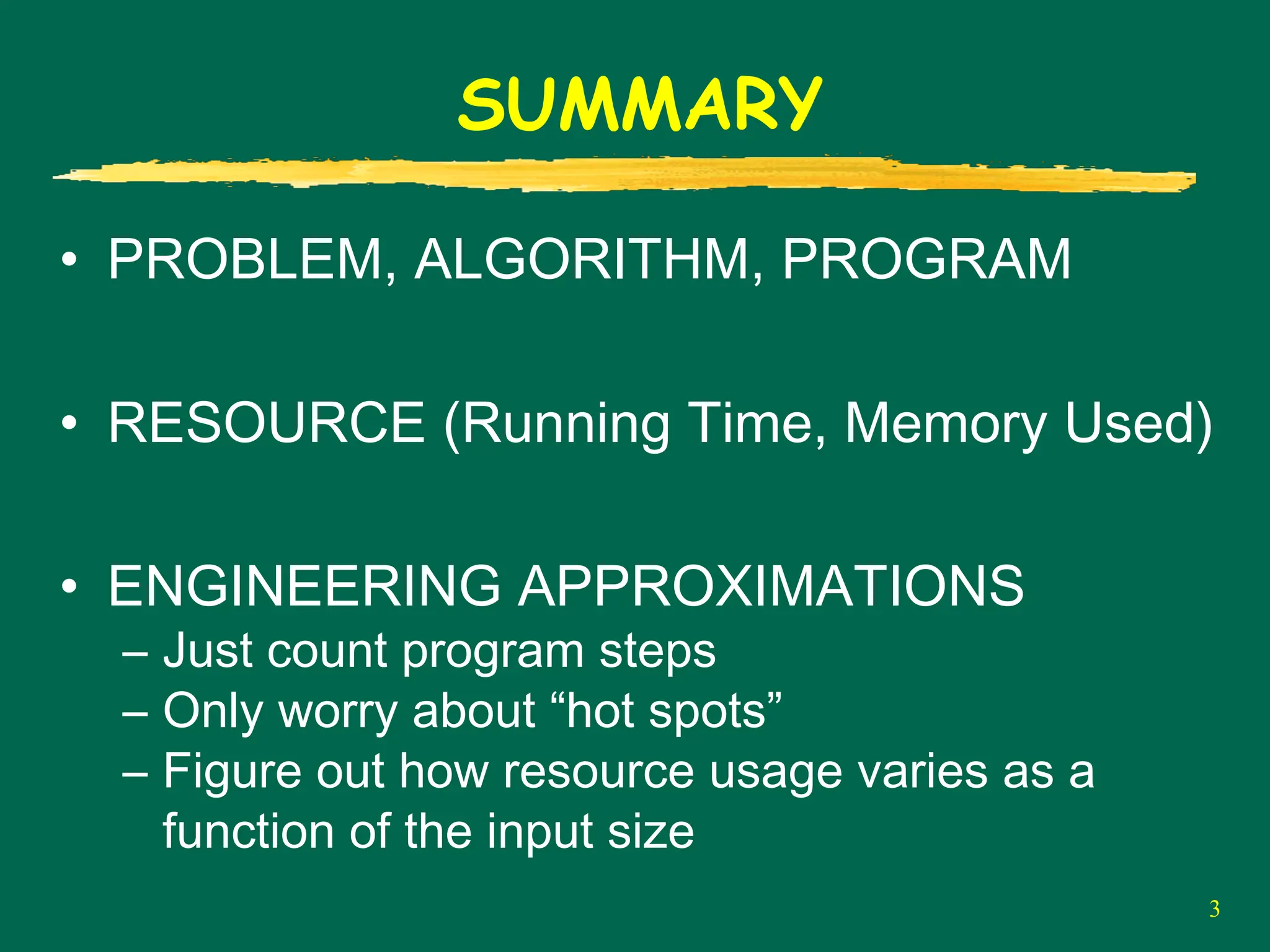 SUMMARY

• PROBLEM, ALGORITHM, PROGRAM

• RESOURCE (Running Time, Memory Used)

• ENGINEERING APPROXIMATIONS
– Just count program steps
– Only worry about “hot spots”
– Figure out how resource usage varies as a function of the input size

3